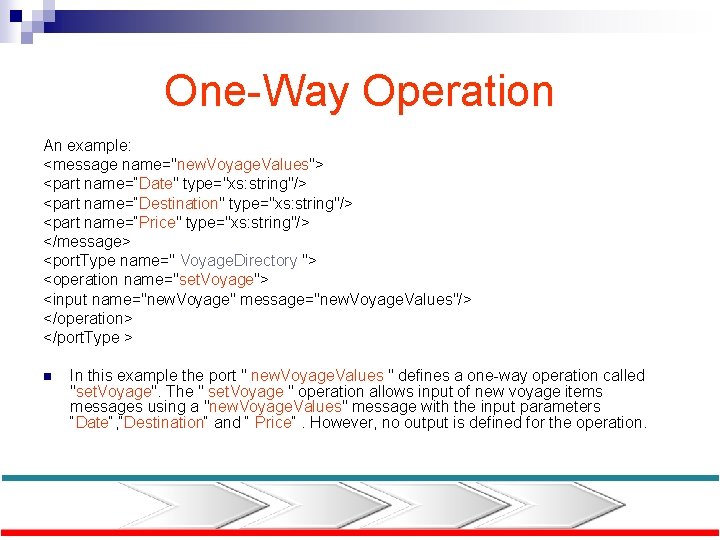 One-Way Operation

An example:
<message name="newVoyageValues">
<part name="Date" type="xs:string"/>
<part name="Destination" type="xs:string"/>
<part name="Price" type="xs:string"/>
</message>
<portType name=" VoyageDirectory ">
<operation name="setVoyage">
<input name="newVoyage" message="newVoyageValues"/>
</operation>
</portType >

In this example the port " newVoyageValues " defines a one-way operation called "setVoyage". The " setVoyage " operation allows input of new voyage items messages using a "newVoyageValues" message with the input parameters "Date","Destination" and " Price" . However, no output is defined for the operation.